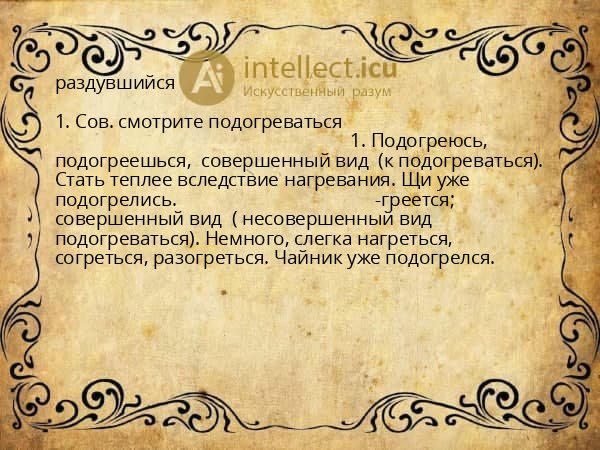 раздувшийся

Ai intellect.icu
Искусственный разум

1. Сов. смотрите подогреваться
1. Подогреюсь, подогреешься, совершенный вид (к подогреваться). Стать теплее вследствие нагревания. Щи уже подогрелись. -греется; совершенный вид ( несовершенный вид подогреваться). Немного, слегка нагреться, согреться, разогреться. Чайник уже подогрелся.